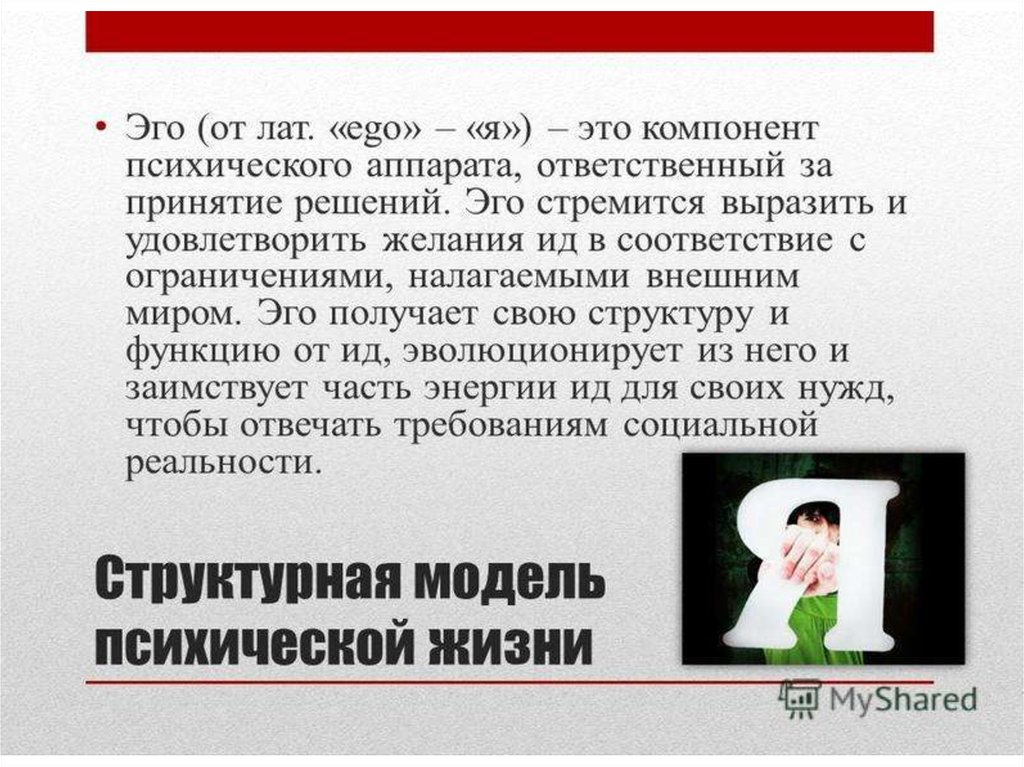 • Эго (от лат. «ego» – «я») – это компонент психического аппарата, ответственный за принятие решений. Эго стремится выразить и удовлетворить желания ид в соответствие с ограничениями, налагаемыми внешним миром. Эго получает свою структуру и функцию от ид, эволюционирует из него и заимствует часть энергии ид для своих нужд, чтобы отвечать требованиям социальной реальности.

Я

Структурная модель психической жизни

MyShared